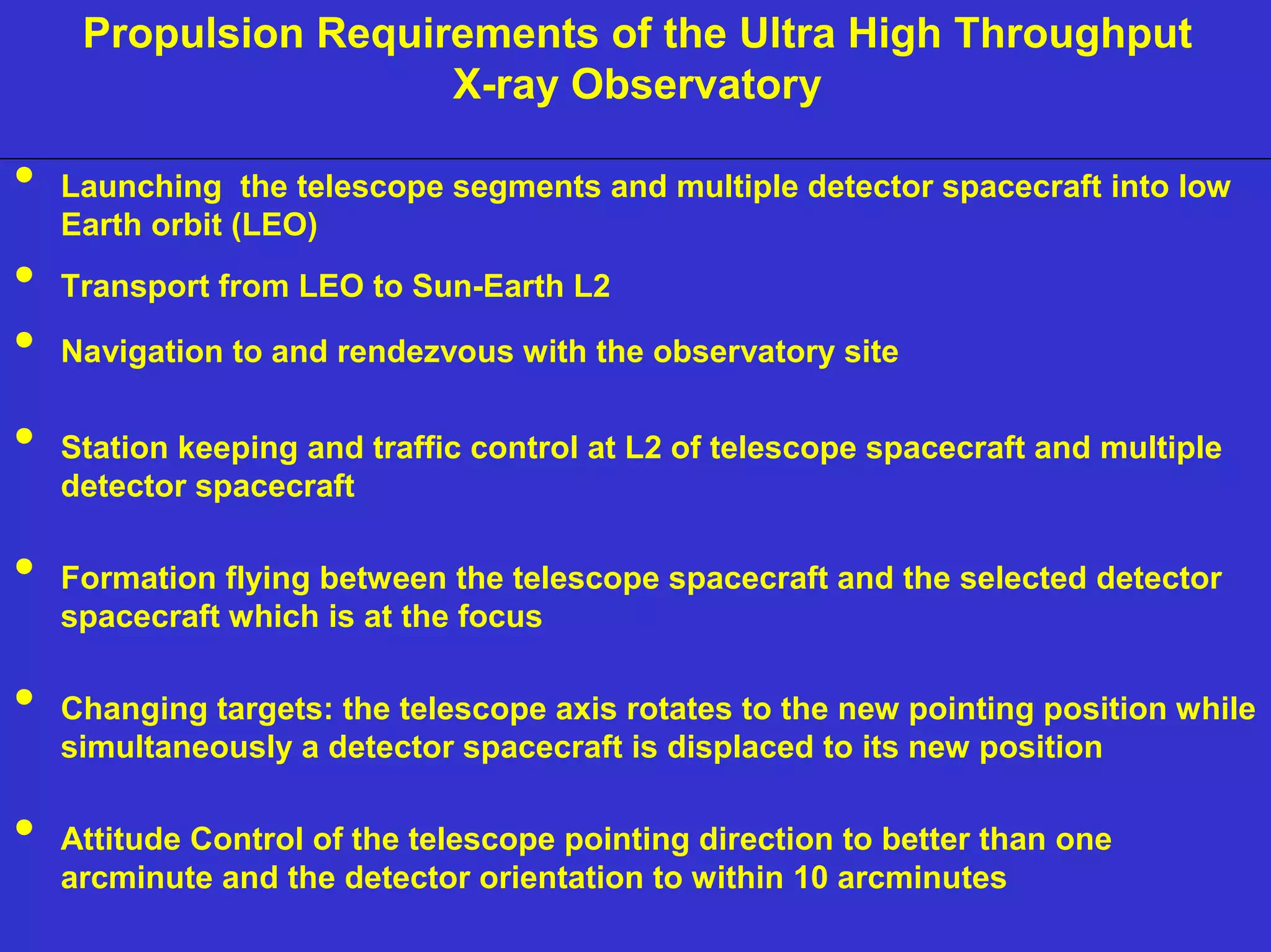 Propulsion Requirements of the Ultra High Throughput X-ray Observatory

• Launching the telescope segments and multiple detector spacecraft into low Earth orbit (LEO)

• Transport from LEO to Sun-Earth L2

• Navigation to and rendezvous with the observatory site

• Station keeping and traffic control at L2 of telescope spacecraft and multiple detector spacecraft

• Formation flying between the telescope spacecraft and the selected detector spacecraft which is at the focus

• Changing targets: the telescope axis rotates to the new pointing position while simultaneously a detector spacecraft is displaced to its new position

• Attitude Control of the telescope pointing direction to better than one arcminute and the detector orientation to within 10 arcminutes